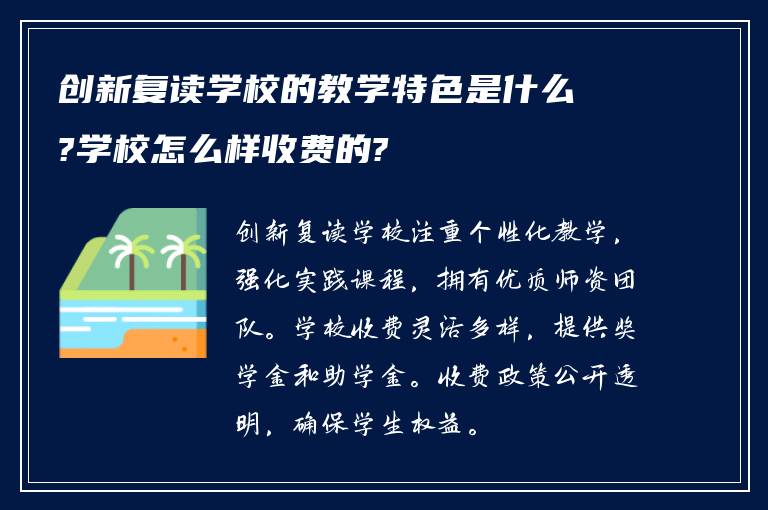 创新复读学校的教学特色是什么?学校怎么样收费的?

创新复读学校注重个性化教学，强化实践课程，拥有优质师资团队。学校收费灵活多样，提供奖学金和助学金。收费政策公开透明，确保学生权益。